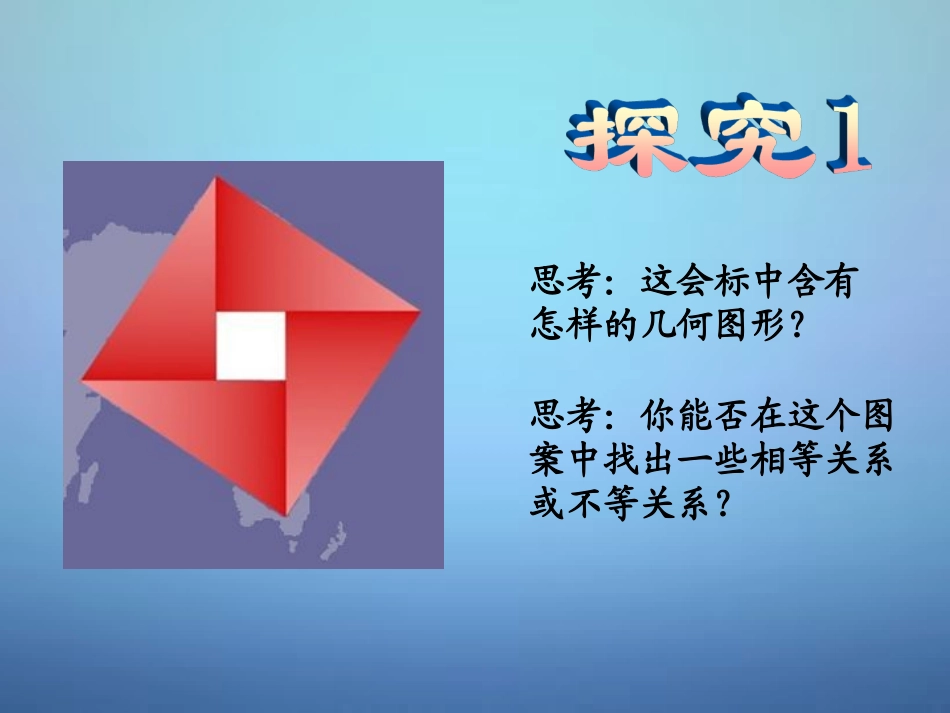 探究1

思考：这会标中含有怎样的几何图形？

思考：你能否在这个图案中找出一些相等关系或不等关系？